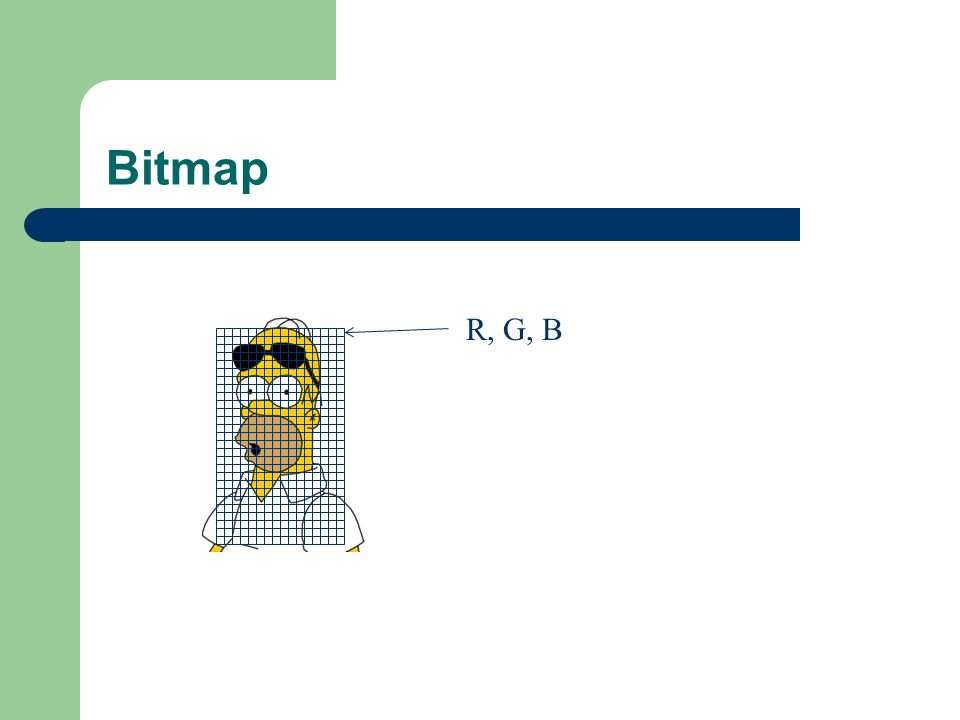 Bitmap

R, G, B